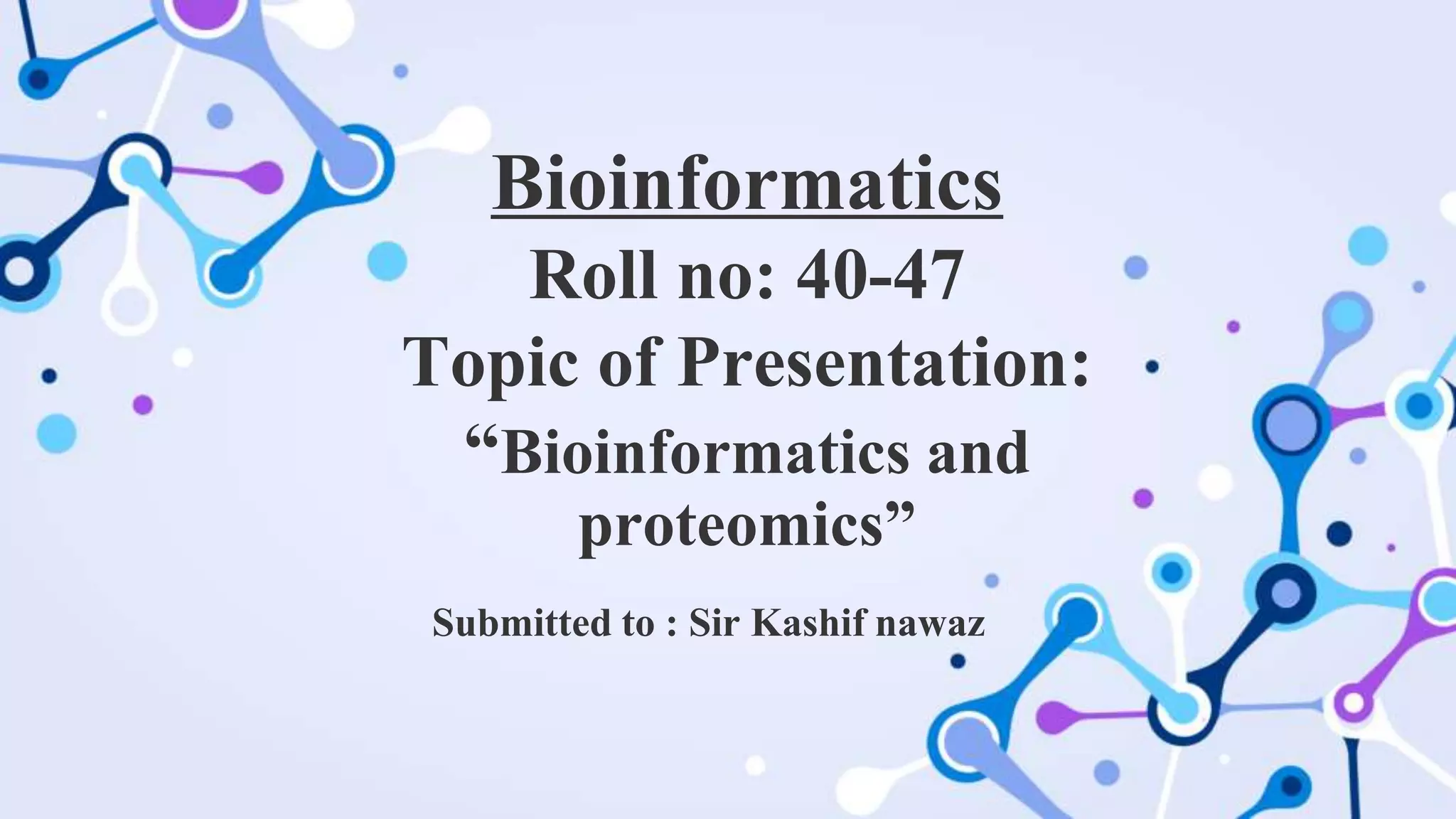 Bioinformatics
Roll no: 40-47
Topic of Presentation:
“Bioinformatics and proteomics”

Submitted to : Sir Kashif nawaz